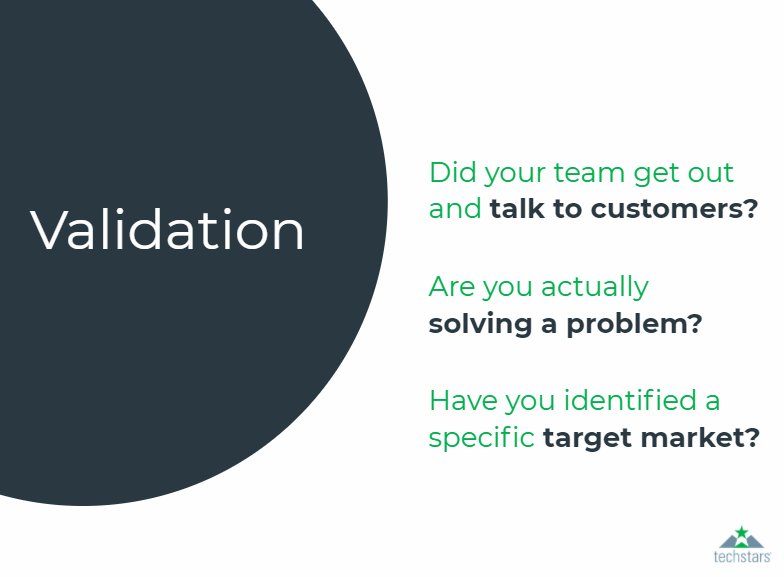 Validation

Did your team get out and talk to customers?

Are you actually solving a problem?

Have you identified a specific target market?

techstars